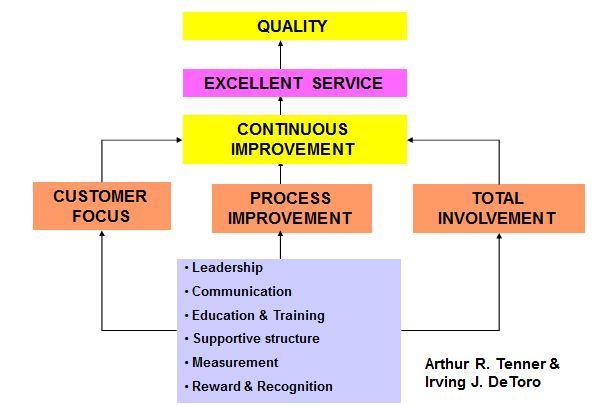 QUALITY

EXCELLENT SERVICE

CONTINUOUS IMPROVEMENT

CUSTOMER FOCUS

PROCESS IMPROVEMENT

TOTAL INVOLVEMENT

• Leadership
• Communication
• Education & Training
• Supportive structure
• Measurement
• Reward & Recognition

Arthur R. Tenner & Irving J. DeToro